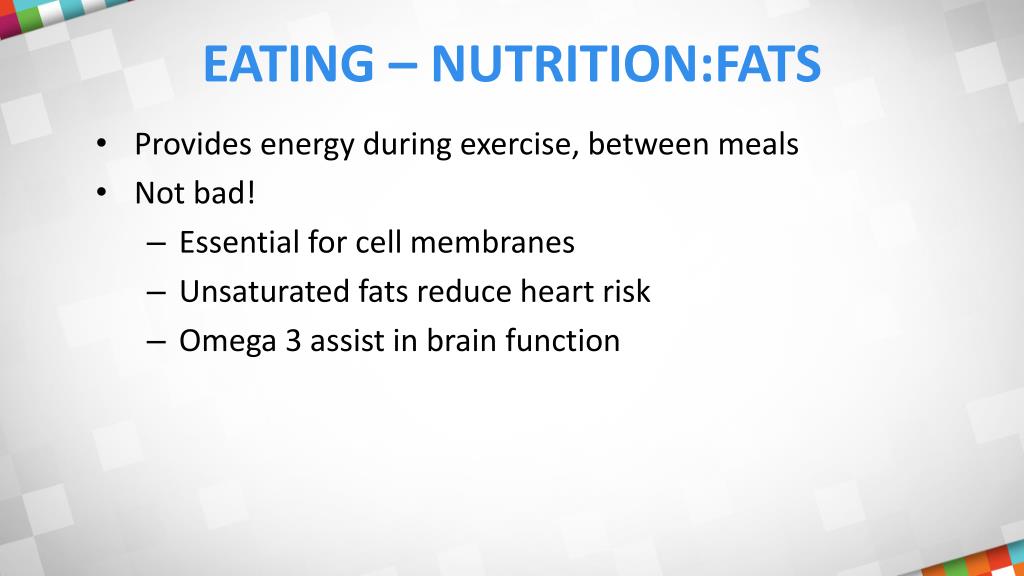 EATING – NUTRITION:FATS

• Provides energy during exercise, between meals
• Not bad!
– Essential for cell membranes
– Unsaturated fats reduce heart risk
– Omega 3 assist in brain function